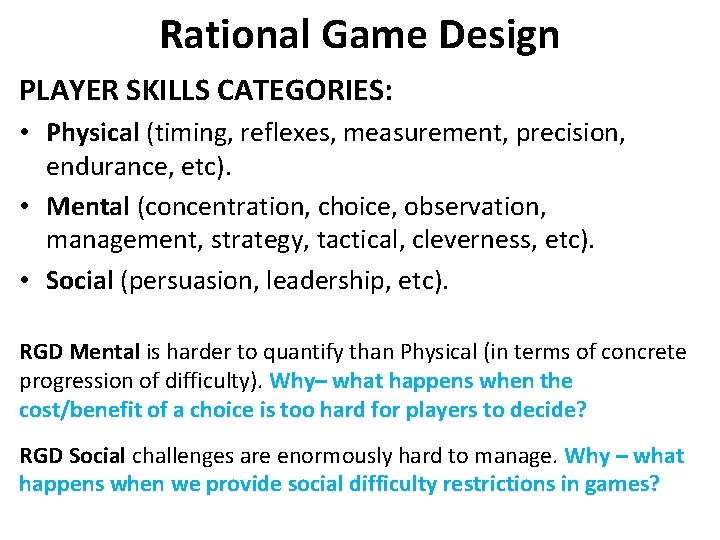 Rational Game Design

PLAYER SKILLS CATEGORIES:

• Physical (timing, reflexes, measurement, precision, endurance, etc).
• Mental (concentration, choice, observation, management, strategy, tactical, cleverness, etc).
• Social (persuasion, leadership, etc).

RGD Mental is harder to quantify than Physical (in terms of concrete progression of difficulty). Why– what happens when the cost/benefit of a choice is too hard for players to decide?

RGD Social challenges are enormously hard to manage. Why – what happens when we provide social difficulty restrictions in games?